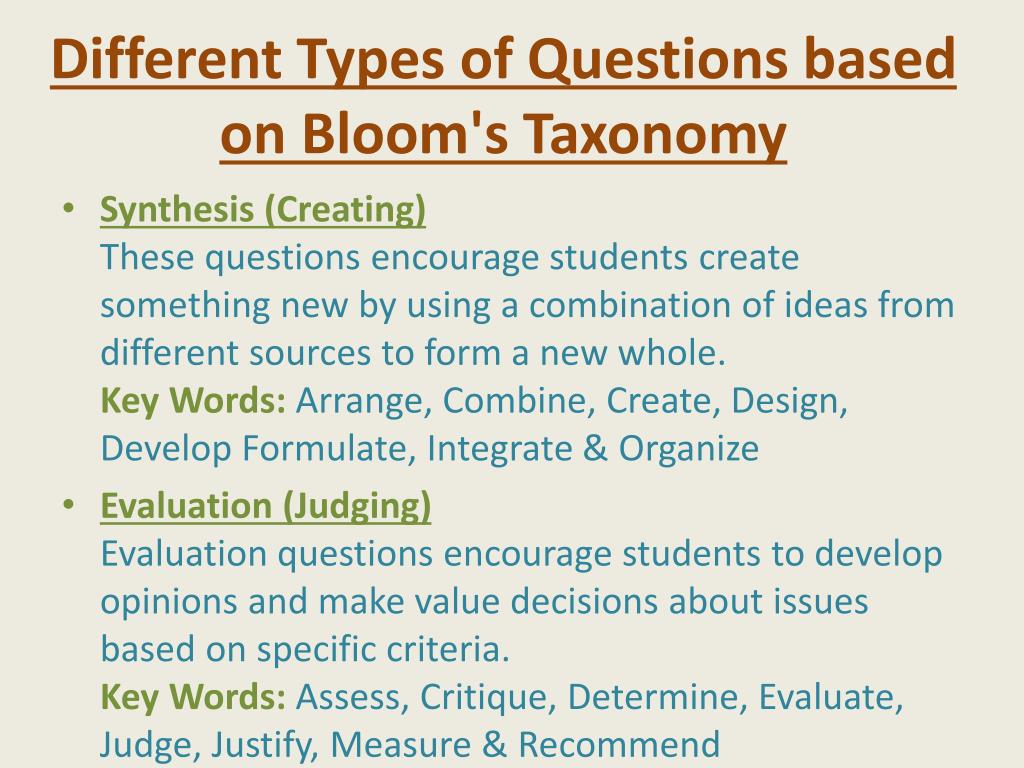 Different Types of Questions based on Bloom's Taxonomy

• Synthesis (Creating)
These questions encourage students create something new by using a combination of ideas from different sources to form a new whole.
Key Words: Arrange, Combine, Create, Design, Develop Formulate, Integrate & Organize

• Evaluation (Judging)
Evaluation questions encourage students to develop opinions and make value decisions about issues based on specific criteria.
Key Words: Assess, Critique, Determine, Evaluate, Judge, Justify, Measure & Recommend